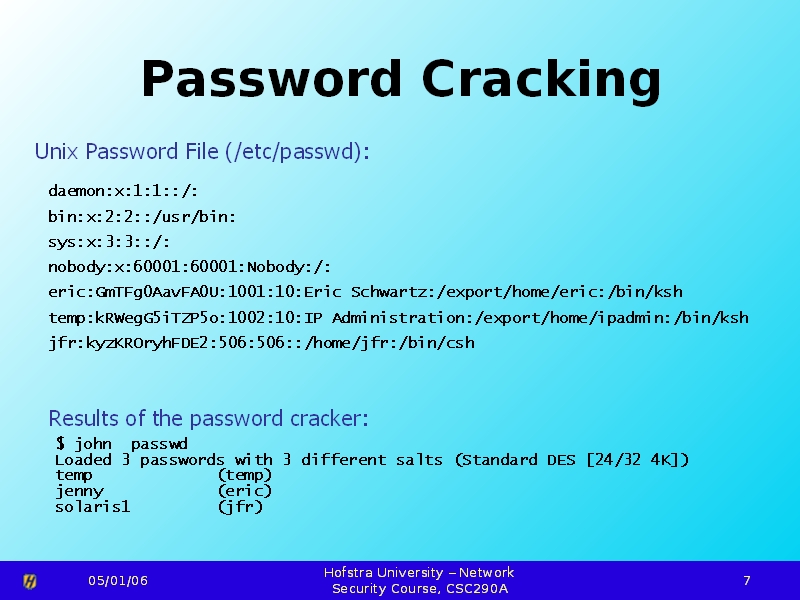 Password Cracking

Unix Password File (/etc/passwd):

daemon:x:1:1::/:
bin:x:2:2::/usr/bin:
sys:x:3:3::/:
nobody:x:60001:60001:Nobody:/:
eric:GmTFg0AavFA0U:1001:10:Eric Schwartz:/export/home/eric:/bin/ksh
temp:kRWegG5iTZP5o:1002:10:IP Administration:/export/home/ipadmin:/bin/ksh
jfr:kyzKROryhFDE2:506:506::/home/jfr:/bin/csh

Results of the password cracker:
$ john passwd
Loaded 3 passwords with 3 different salts (Standard DES [24/32 4K])
temp (temp)
jenny (eric)
solaris1 (jfr)

05/01/06
Hofstra University – Network Security Course, CSC290A
7